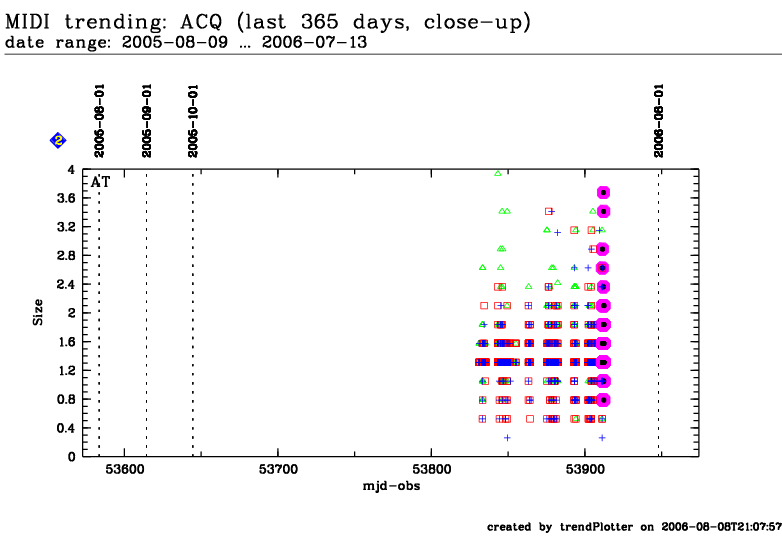 MIDI trending: ACQ (last 365 days, close-up)
date range: 2005-08-09 ... 2006-07-13

2

2005-08-01
2005-09-01
2005-10-01
2006-08-01

AT

Size

4
3.6
3.2
2.8
2.4
2
1.6
1.2
0.8
0.4
0

53600
53700
53800
53900

mjd-obs

created by trendPlotter on 2006-08-08T21:07:57